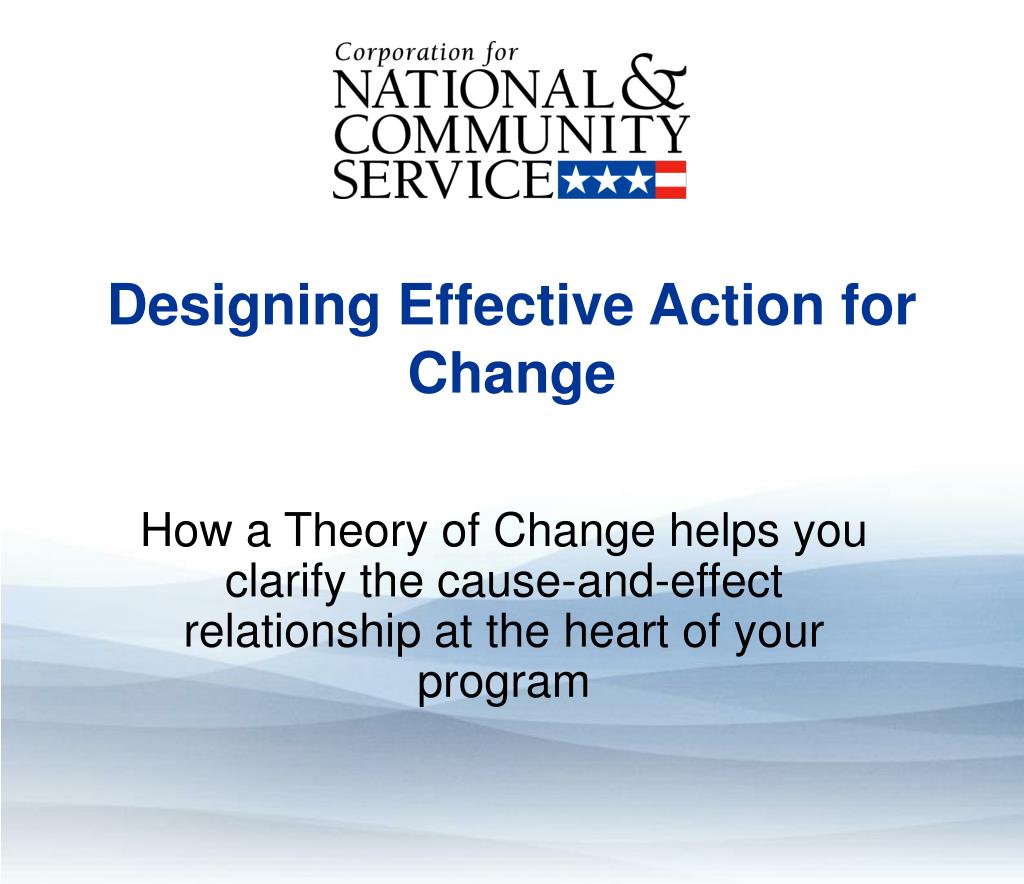 Corporation for
NATIONAL &
COMMUNITY
SERVICE

Designing Effective Action for Change

How a Theory of Change helps you clarify the cause-and-effect relationship at the heart of your program